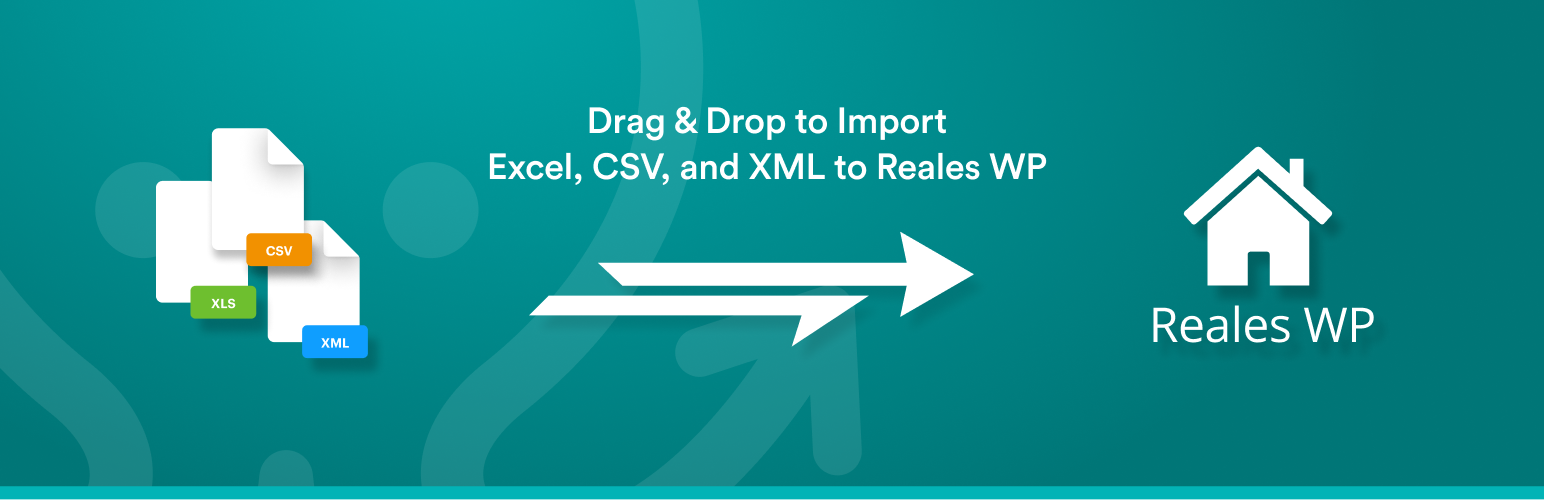 CSV
XLS
XML

Drag & Drop to Import
Excel, CSV, and XML to Reales WP

Reales WP